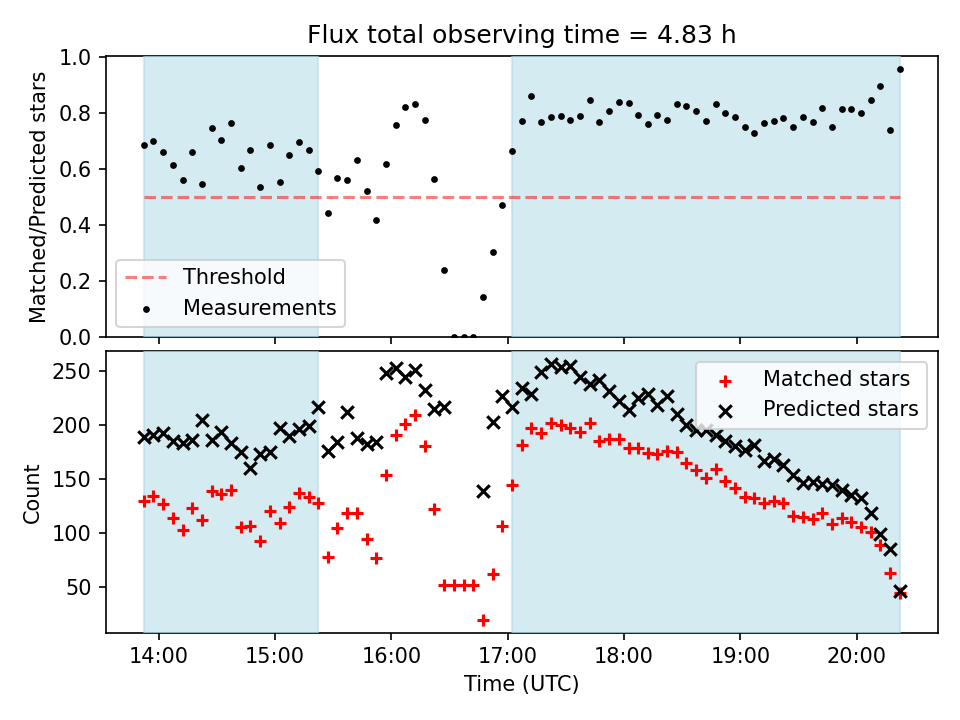 Flux total observing time = 4.83 h

Matched/Predicted stars

1.0
0.8
0.6
0.4
0.2
0.0

Threshold
Measurements

Count

250
200
150
100
50

Matched stars
Predicted stars

14:00
15:00
16:00
17:00
18:00
19:00
20:00

Time (UTC)